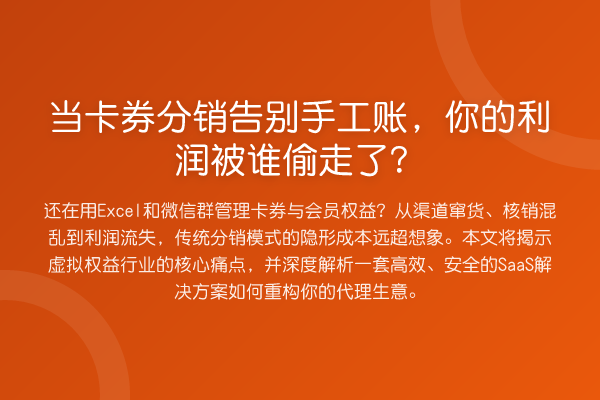 当卡券分销告别手工账，你的利润被谁偷走了？

还在用Excel和微信群管理卡券与会员权益？从渠道窜货、核销混乱到利润流失，传统分销模式的隐形成本远超想象。本文将揭示虚拟权益行业的核心痛点，并深度解析一套高效、安全的SaaS解决方案如何重构你的代理生意。